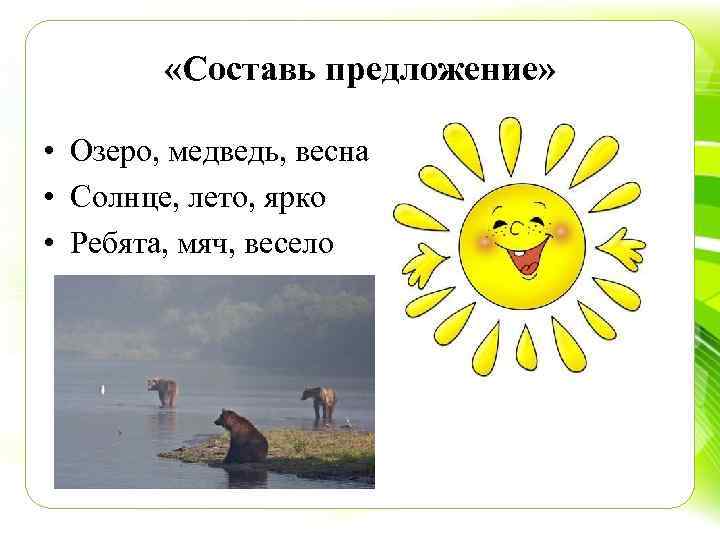 «Составь предложение»

• Озеро, медведь, весна
• Солнце, лето, ярко
• Ребята, мяч, весело